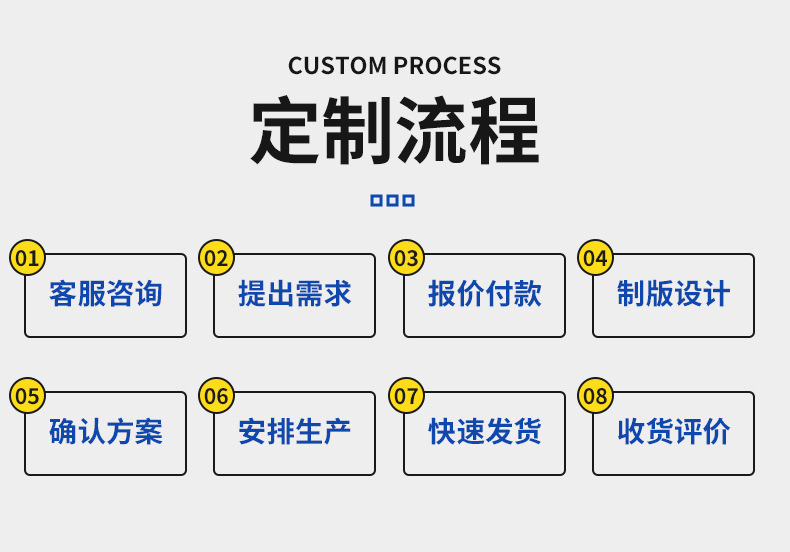 CUSTOM PROCESS

定制流程

01 客服咨询

02 提出需求

03 报价付款

04 制版设计

05 确认方案

06 安排生产

07 快速发货

08 收货评价